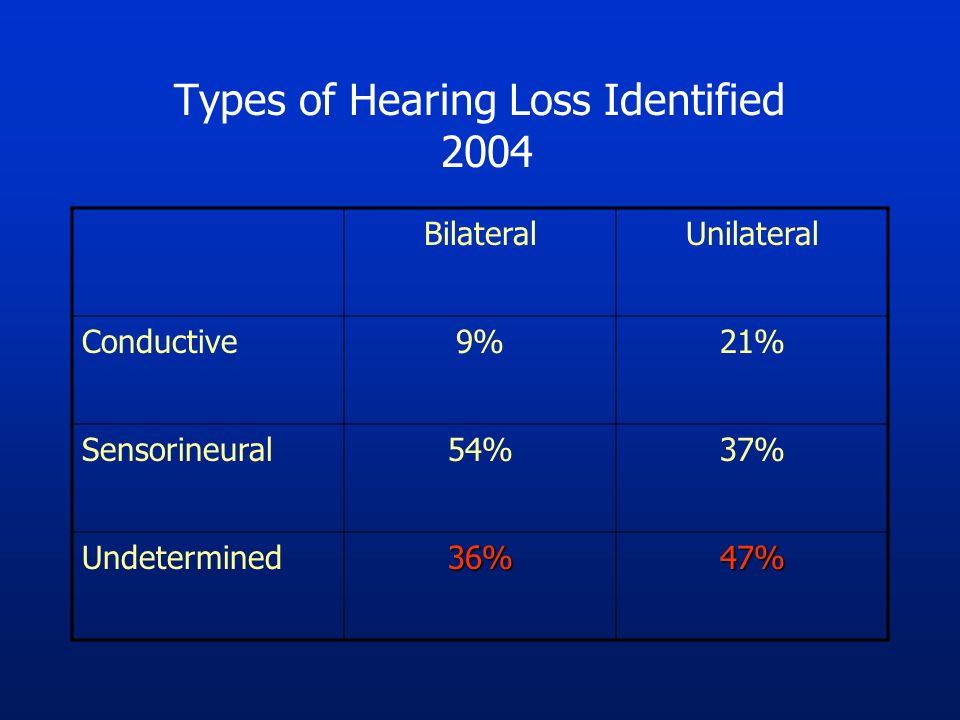 Types of Hearing Loss Identified
2004

| | Bilateral | Unilateral |
|---|---|---|
| Conductive | 9% | 21% |
| Sensorineural | 54% | 37% |
| Undetermined | 36% | 47% |